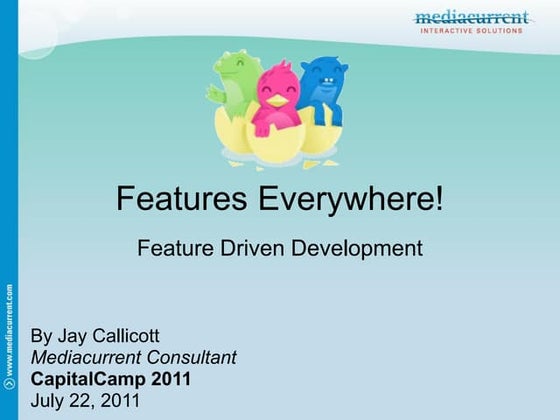 mediacurrent
INTERACTIVE SOLUTIONS

Features Everywhere!

Feature Driven Development

By Jay Callicott
Mediacurrent Consultant
CapitalCamp 2011
July 22, 2011

www.mediacurrent.com